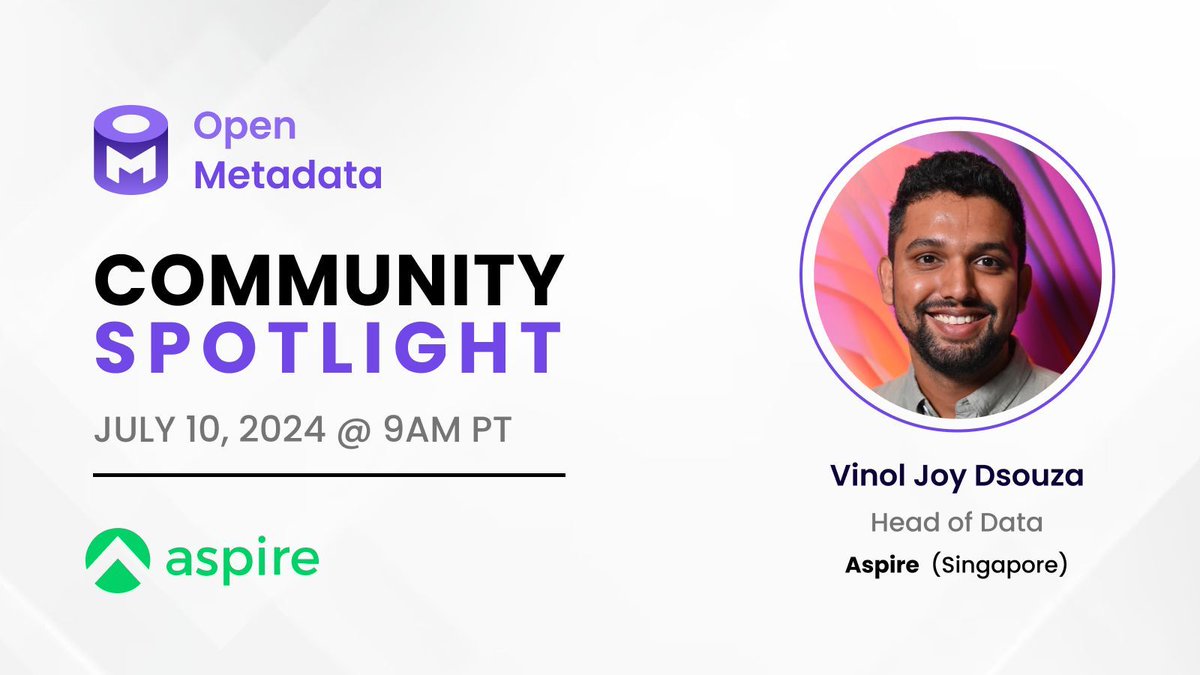 Open Metadata

COMMUNITY SPOTLIGHT

JULY 10, 2024 @ 9AM PT

aspire

Vinol Joy Dsouza

Head of Data

Aspire (Singapore)